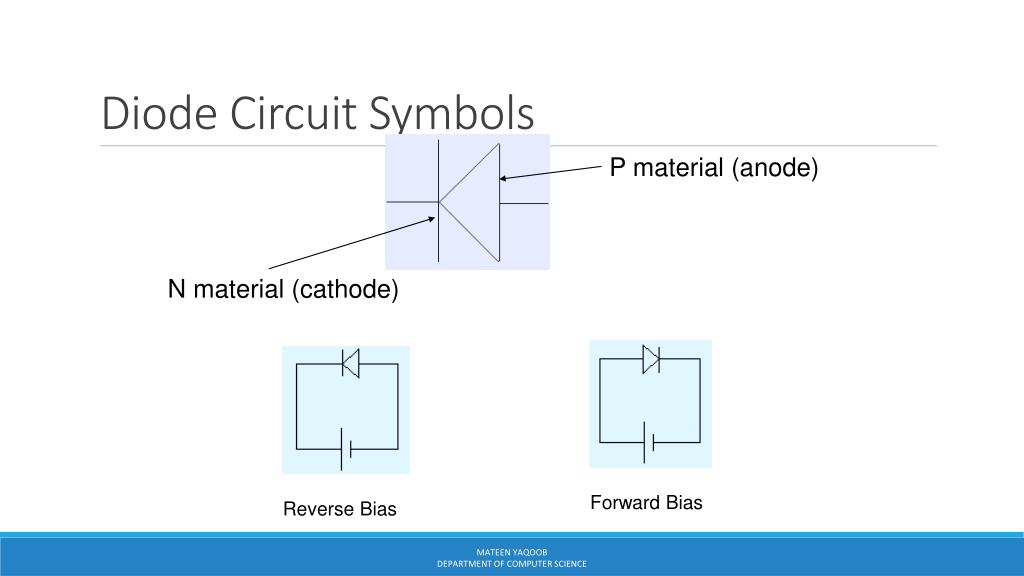 Diode Circuit Symbols

P material (anode)

N material (cathode)

Reverse Bias

Forward Bias

MATEEN YAQOOB
DEPARTMENT OF COMPUTER SCIENCE